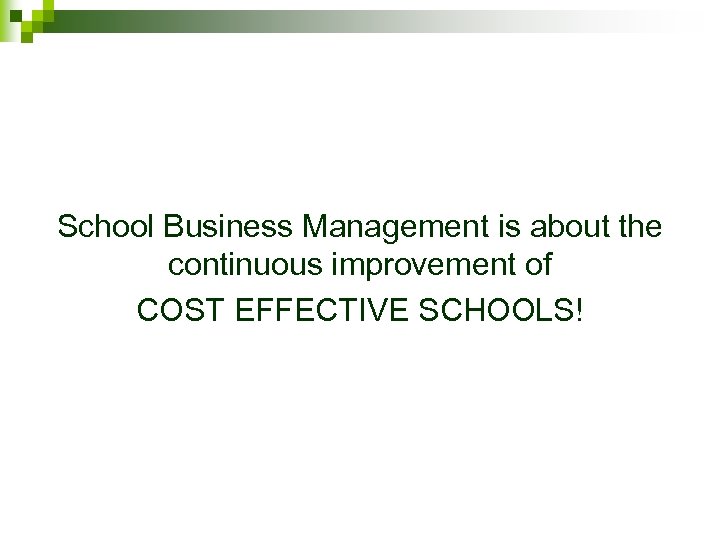 School Business Management is about the continuous improvement of

COST EFFECTIVE SCHOOLS!